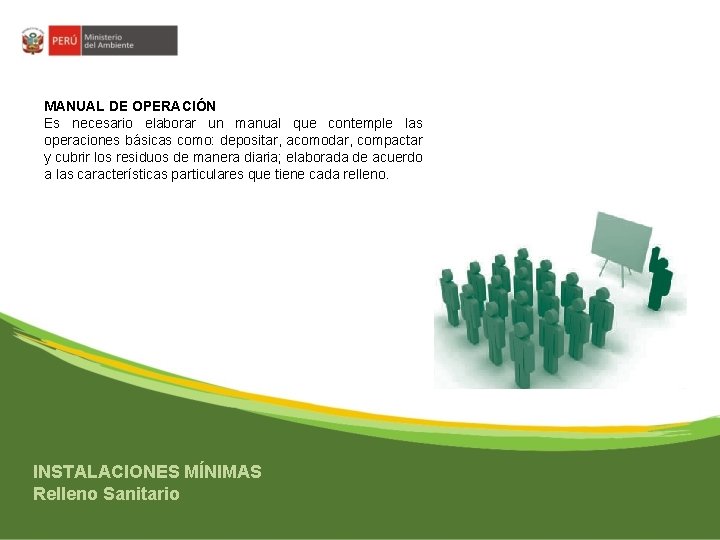 PERÚ Ministerio del Ambiente

MANUAL DE OPERACIÓN
Es necesario elaborar un manual que contemple las operaciones básicas como: depositar, acomodar, compactar y cubrir los residuos de manera diaria; elaborada de acuerdo a las características particulares que tiene cada relleno.

INSTALACIONES MÍNIMAS
Relleno Sanitario